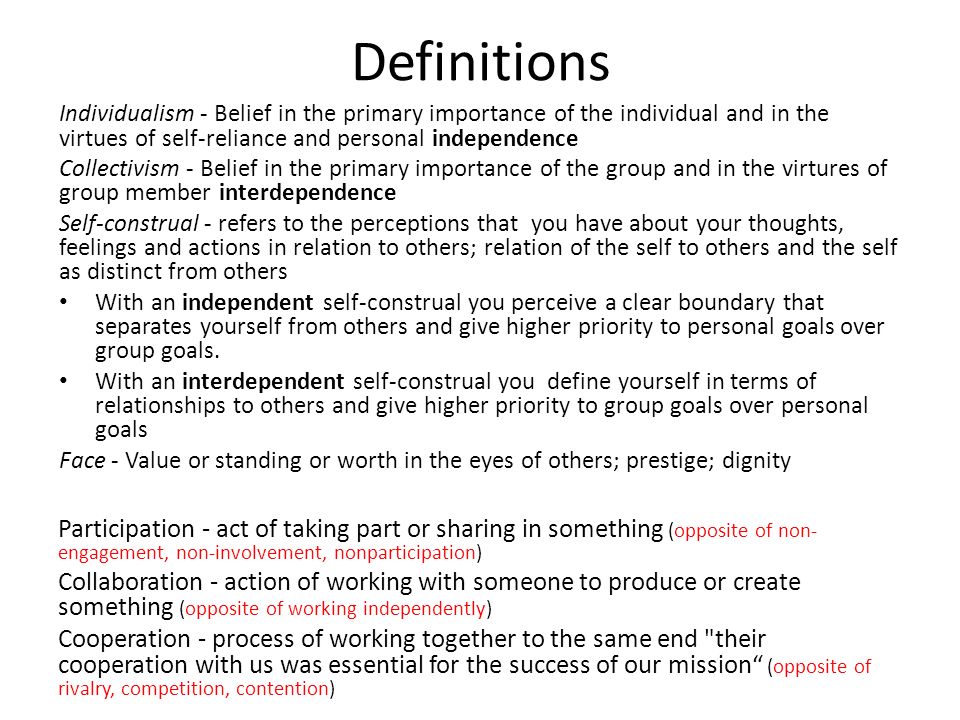 Definitions

Individualism - Belief in the primary importance of the individual and in the virtues of self-reliance and personal independence

Collectivism - Belief in the primary importance of the group and in the virtures of group member interdependence

Self-construal - refers to the perceptions that you have about your thoughts, feelings and actions in relation to others; relation of the self to others and the self as distinct from others

• With an independent self-construal you perceive a clear boundary that separates yourself from others and give higher priority to personal goals over group goals.

• With an interdependent self-construal you define yourself in terms of relationships to others and give higher priority to group goals over personal goals

Face - Value or standing or worth in the eyes of others; prestige; dignity

Participation - act of taking part or sharing in something (opposite of non-engagement, non-involvement, nonparticipation)

Collaboration - action of working with someone to produce or create something (opposite of working independently)

Cooperation - process of working together to the same end "their cooperation with us was essential for the success of our mission“ (opposite of rivalry, competition, contention)